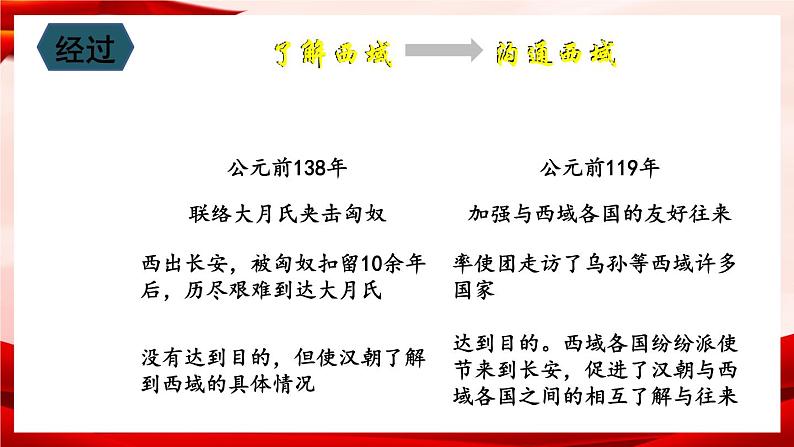 经过

了解西域 沟通西域

公元前138年

联络大月氏夹击匈奴

西出长安，被匈奴扣留10余年后，历尽艰难到达大月氏

没有达到目的，但使汉朝了解到西域的具体情况

公元前119年

加强与西域各国的友好往来

率使团走访了乌孙等西域许多国家

达到目的。西域各国纷纷派使节来到长安，促进了汉朝与西域各国之间的相互了解与往来